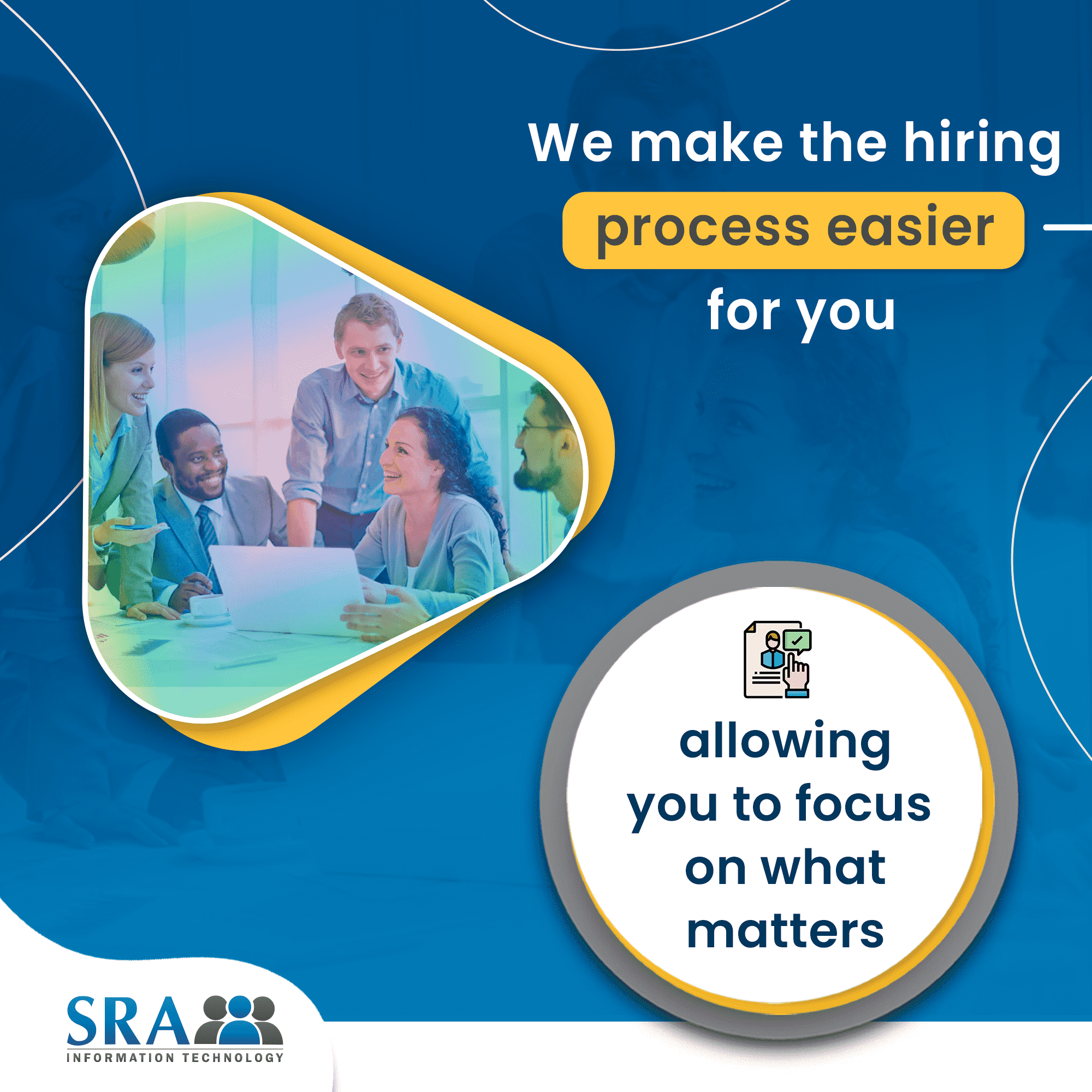 We make the hiring process easier for you

allowing you to focus on what matters

SRA
INFORMATION TECHNOLOGY